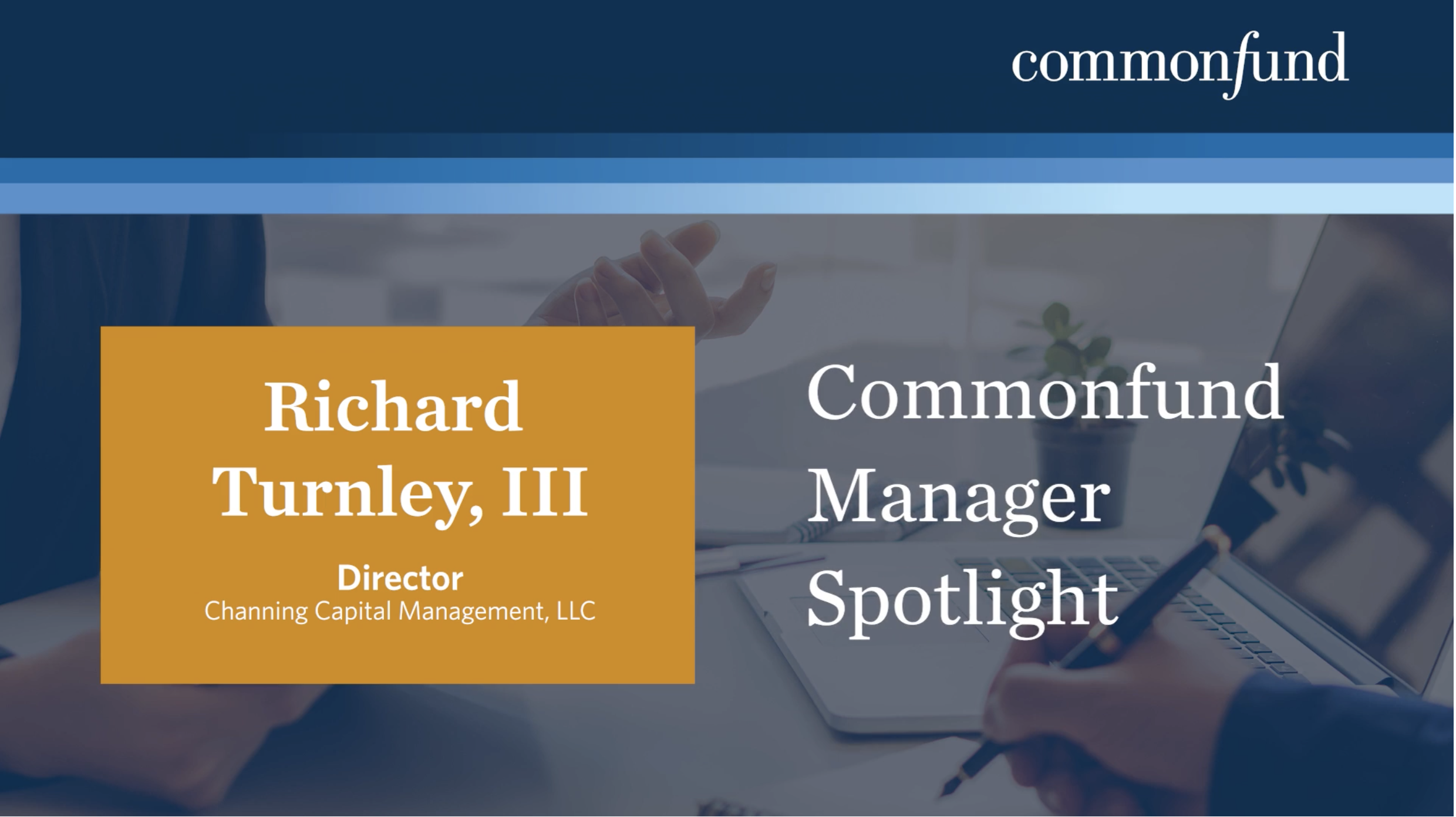 commonfund

Richard Turnley, III

Director
Channing Capital Management, LLC

Commonfund Manager Spotlight